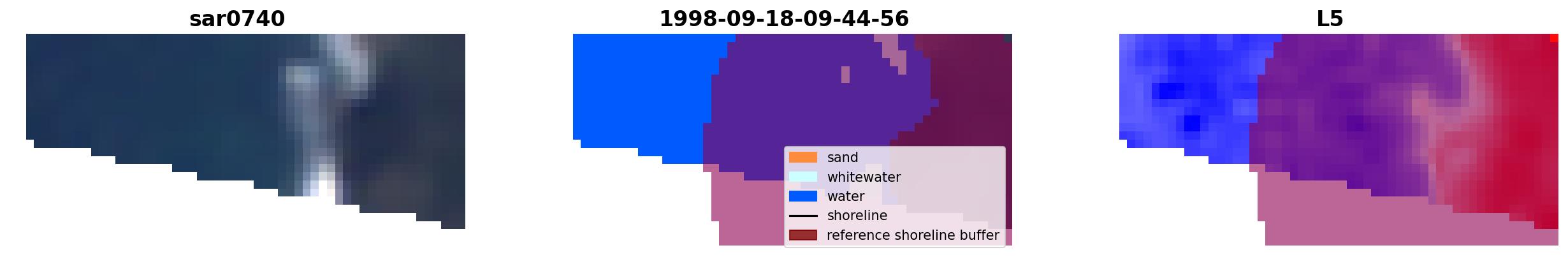 sar0740

1998-09-18-09-44-56

sand
whitewater
water
shoreline
reference shoreline buffer

L5